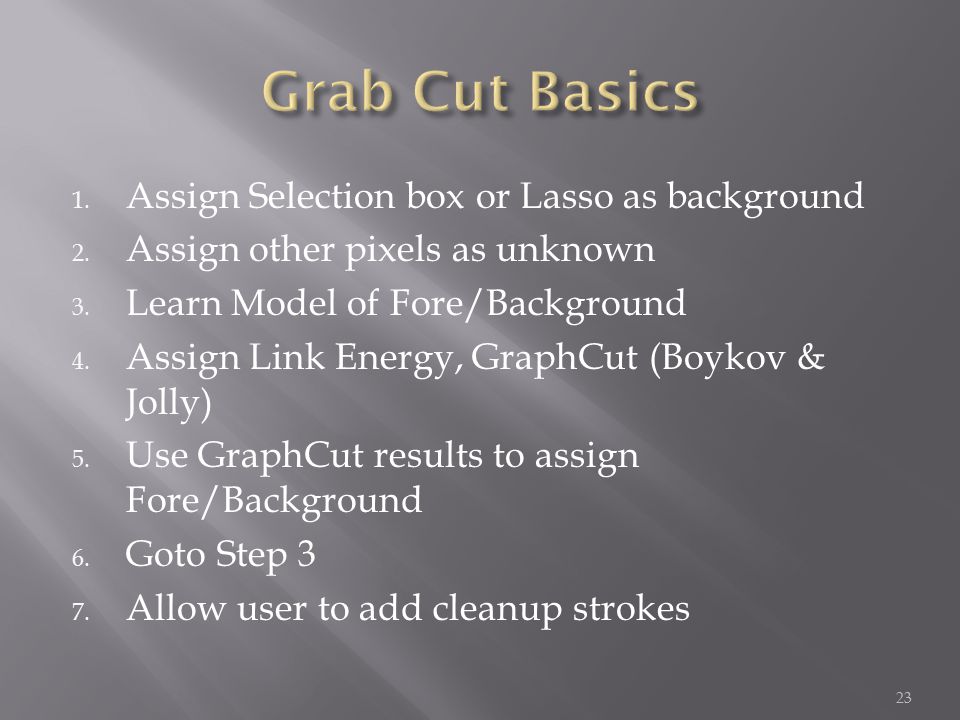 Grab Cut Basics

1. Assign Selection box or Lasso as background
2. Assign other pixels as unknown
3. Learn Model of Fore/Background
4. Assign Link Energy, GraphCut (Boykov & Jolly)
5. Use GraphCut results to assign Fore/Background
6. Goto Step 3
7. Allow user to add cleanup strokes

23